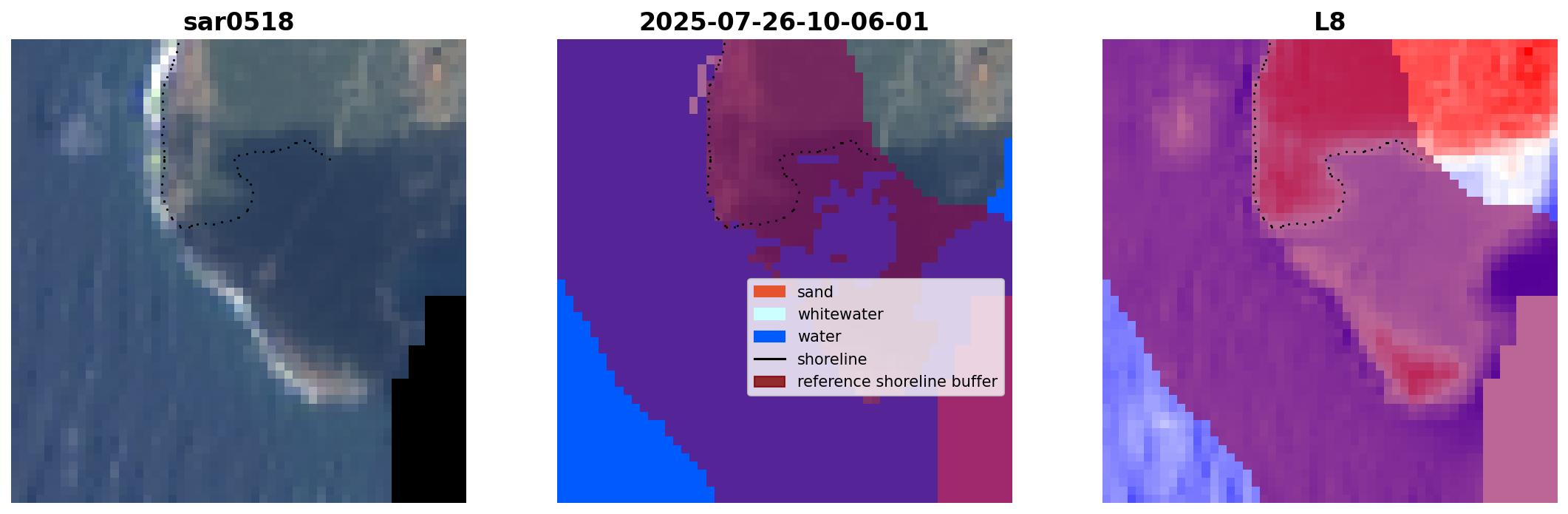 sar0518

2025-07-26-10-06-01

L8

sand
whitewater
water
shoreline
reference shoreline buffer